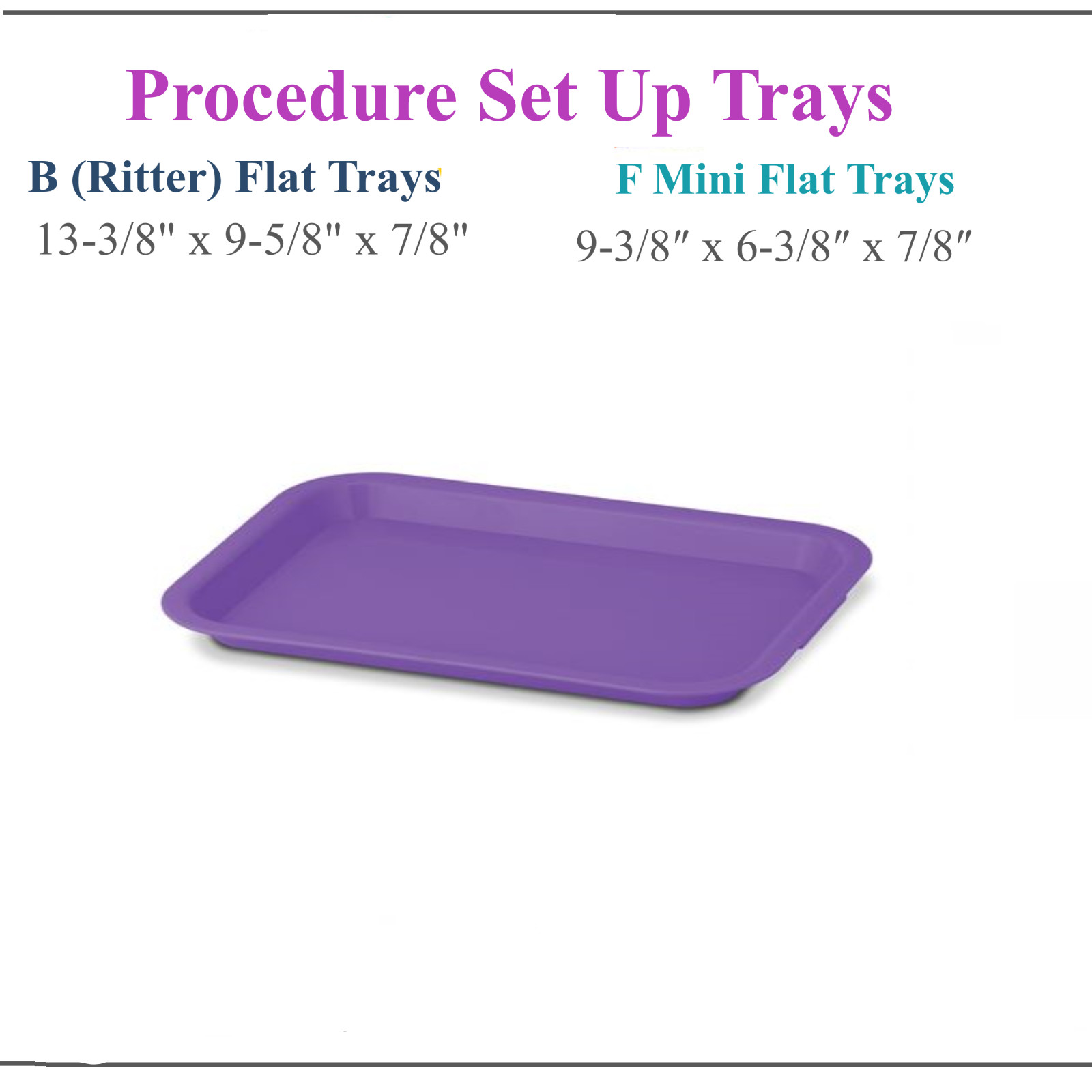 Procedure Set Up Trays

B (Ritter) Flat Trays
13-3/8" x 9-5/8" x 7/8"

F Mini Flat Trays
9-3/8″ x 6-3/8″ x 7/8″